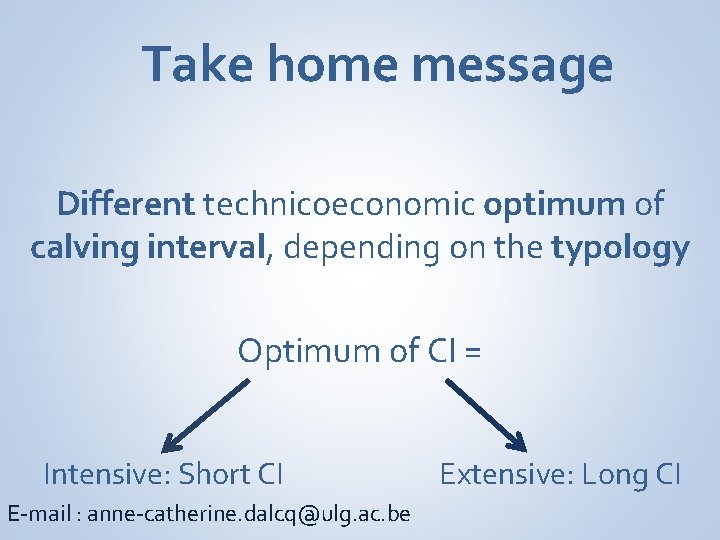 Take home message

Different technicoeconomic optimum of calving interval, depending on the typology

Optimum of CI =

Intensive: Short CI

Extensive: Long CI

E-mail : anne-catherine.dalcq@ulg.ac.be